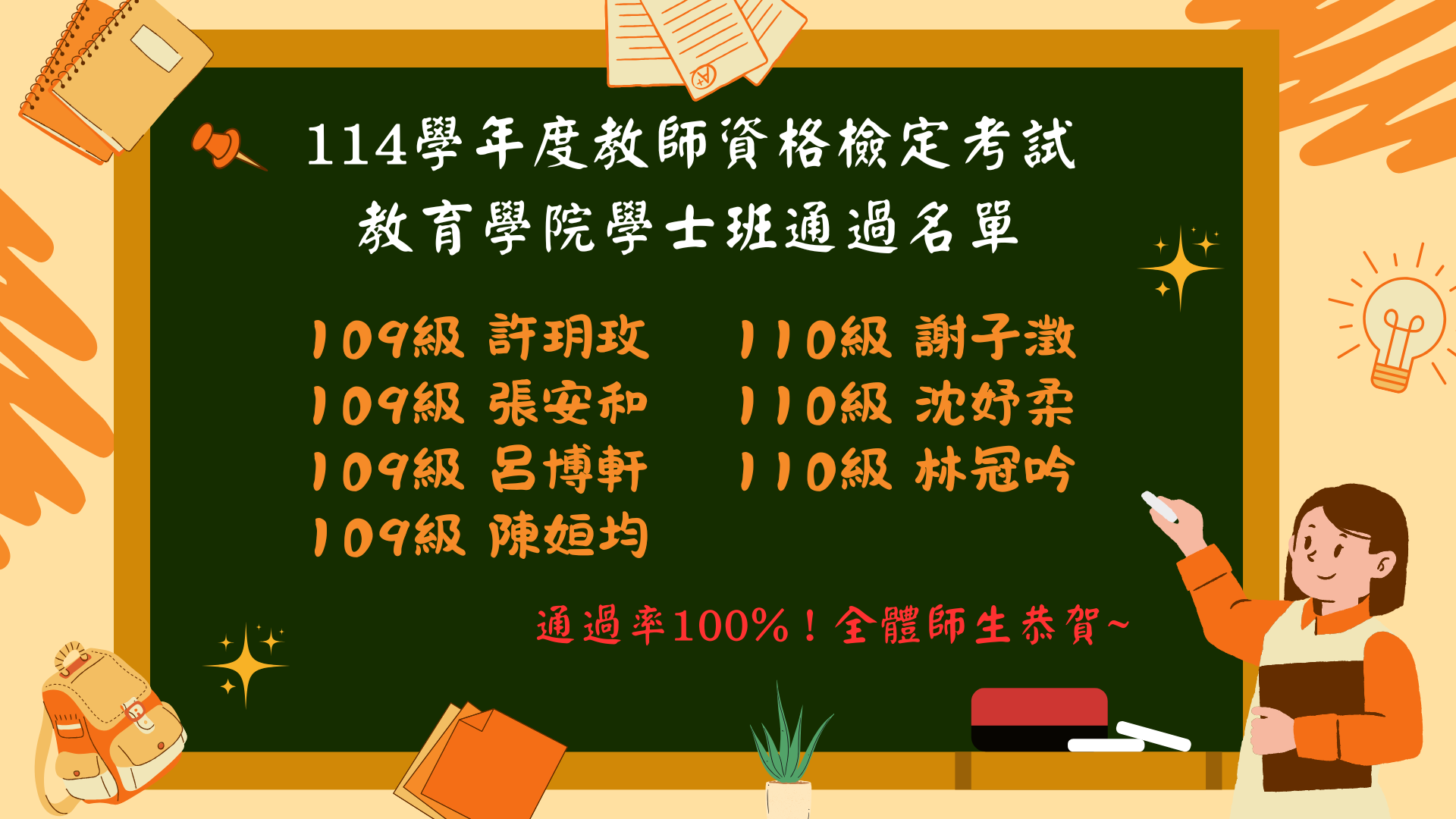 114學年度教師資格檢定考試
教育學院學士班通過名單

109級 許玥玫
109級 張安和
109級 呂博軒
109級 陳姮均

110級 謝子澂
110級 沈妤柔
110級 林冠吟

通過率100%！全體師生恭賀~